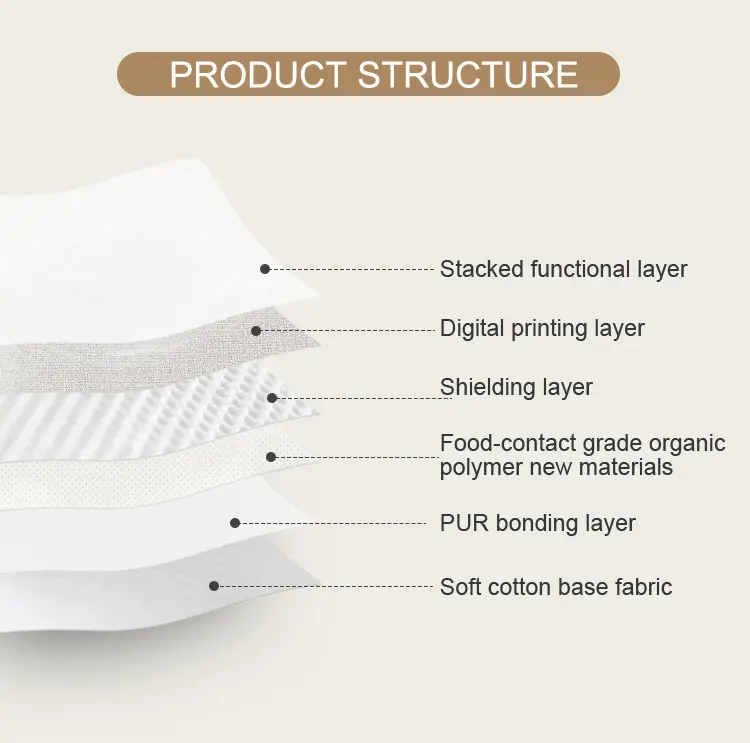 PRODUCT STRUCTURE

Stacked functional layer

Digital printing layer

Shielding layer

Food-contact grade organic polymer new materials

PUR bonding layer

Soft cotton base fabric